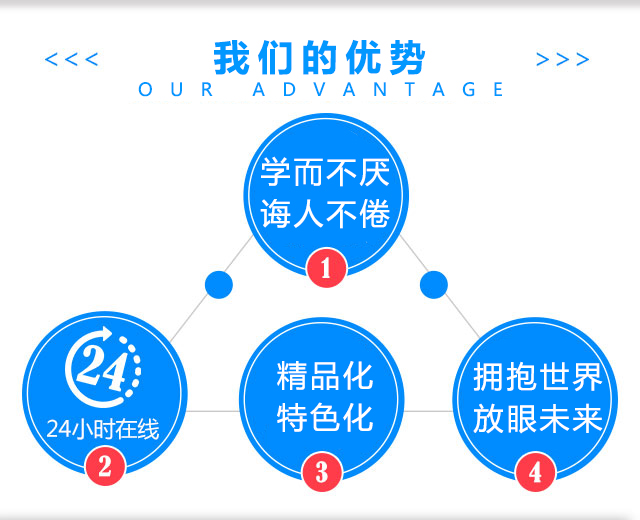 <<< 我们的优势 >>>
OUR ADVANTAGE

学而不厌
诲人不倦
1

24
24小时在线
2

精品化
特色化
3

拥抱世界
放眼未来
4